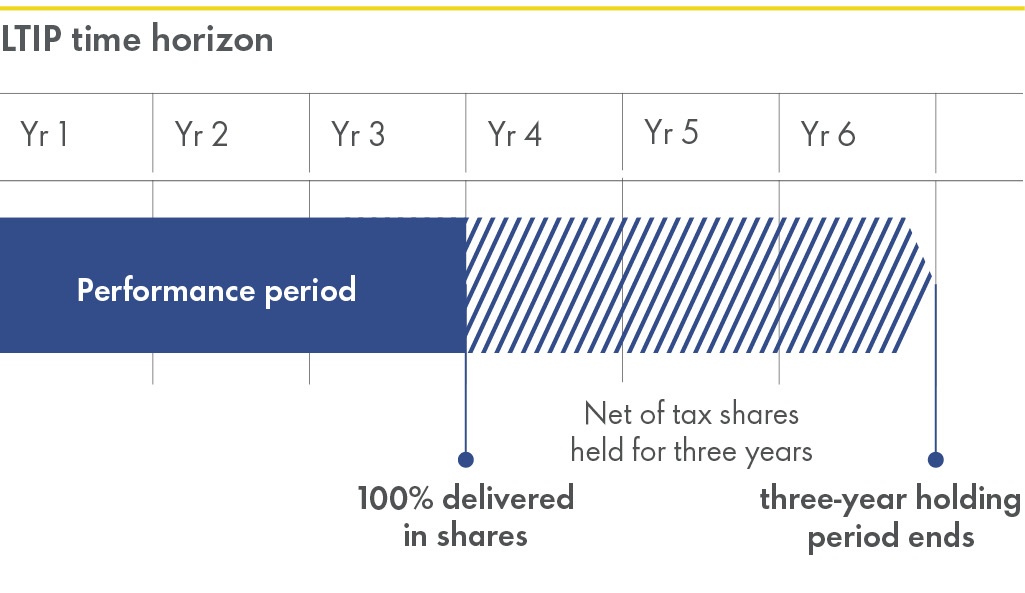 LTIP time horizon

Yr 1 Yr 2 Yr 3 Yr 4 Yr 5 Yr 6

Performance period

Net of tax shares held for three years

100% delivered in shares

three-year holding period ends